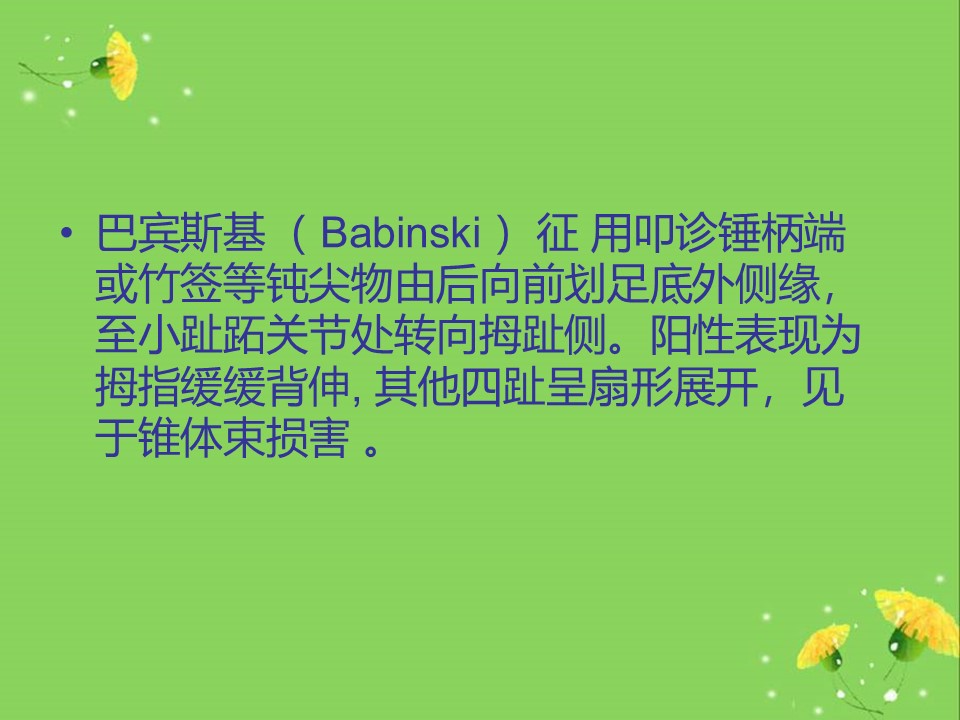 • 巴宾斯基（Babinski）征 用叩诊锤柄端或竹签等钝尖物由后向前划足底外侧缘，至小趾跖关节处转向拇趾侧。阳性表现为拇指缓缓背伸, 其他四趾呈扇形展开，见于锥体束损害 。